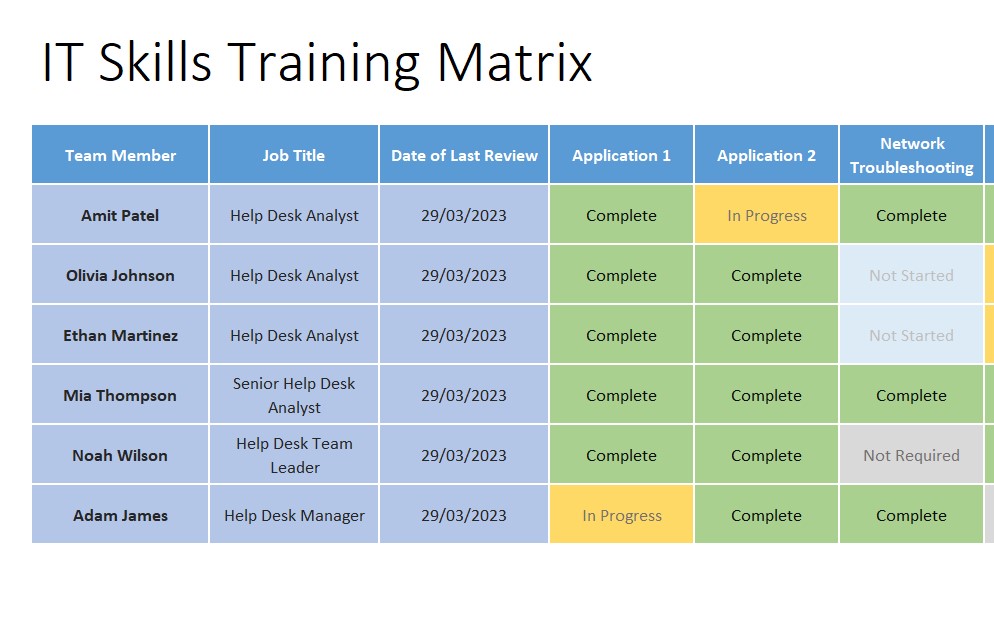 IT Skills Training Matrix

| Team Member | Job Title | Date of Last Review | Application 1 | Application 2 | Network Troubleshooting |
|---|---|---|---|---|---|
| Amit Patel | Help Desk Analyst | 29/03/2023 | Complete | In Progress | Complete |
| Olivia Johnson | Help Desk Analyst | 29/03/2023 | Complete | Complete | Not Started |
| Ethan Martinez | Help Desk Analyst | 29/03/2023 | Complete | Complete | Not Started |
| Mia Thompson | Senior Help Desk Analyst | 29/03/2023 | Complete | Complete | Complete |
| Noah Wilson | Help Desk Team Leader | 29/03/2023 | Complete | Complete | Not Required |
| Adam James | Help Desk Manager | 29/03/2023 | In Progress | Complete | Complete |